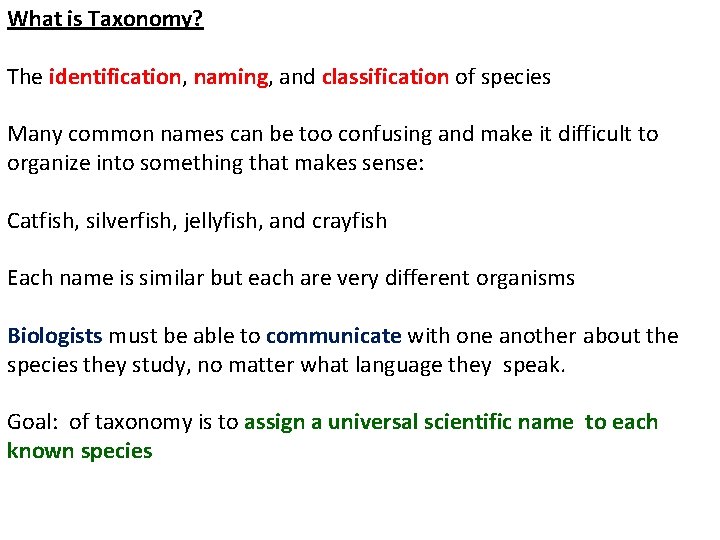 What is Taxonomy?

The identification, naming, and classification of species

Many common names can be too confusing and make it difficult to organize into something that makes sense:

Catfish, silverfish, jellyfish, and crayfish

Each name is similar but each are very different organisms

Biologists must be able to communicate with one another about the species they study, no matter what language they speak.

Goal: of taxonomy is to assign a universal scientific name to each known species